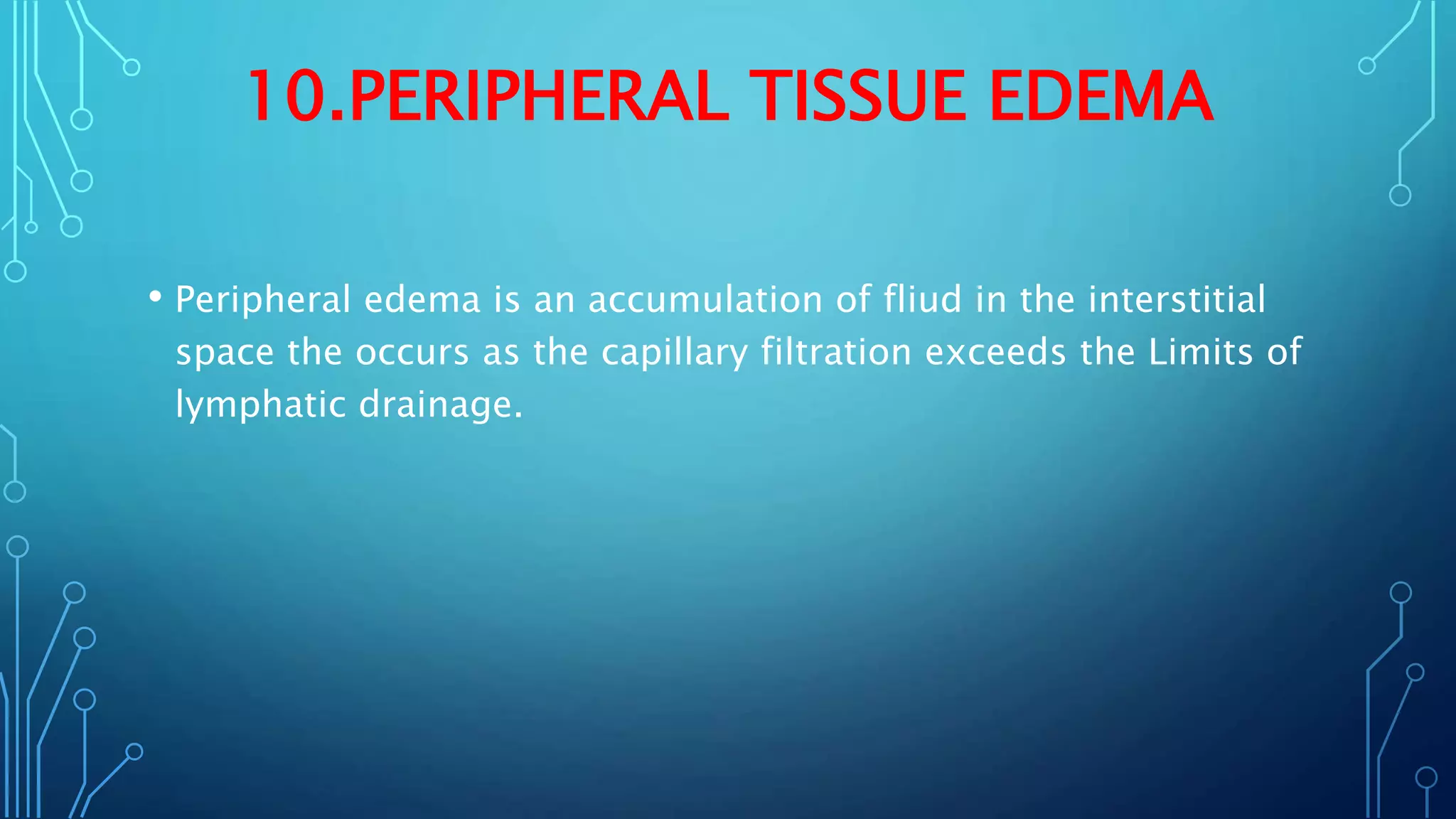 10.PERIPHERAL TISSUE EDEMA

• Peripheral edema is an accumulation of fliud in the interstitial space the occurs as the capillary filtration exceeds the Limits of lymphatic drainage.